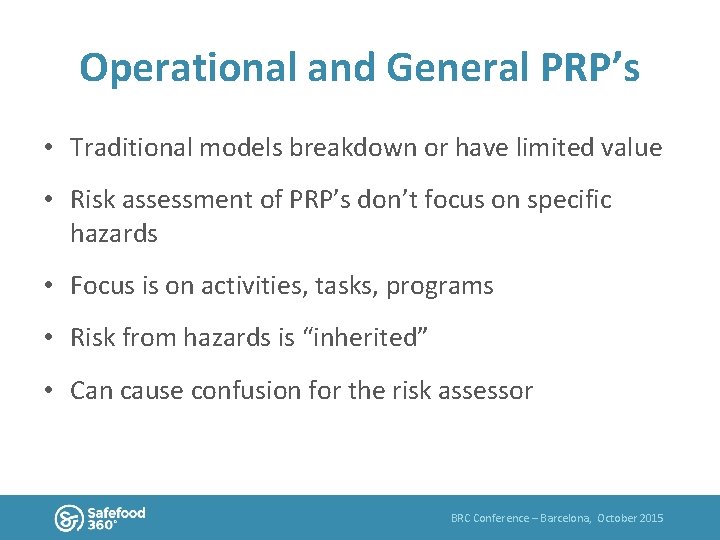 Operational and General PRP's

• Traditional models breakdown or have limited value

• Risk assessment of PRP's don't focus on specific hazards

• Focus is on activities, tasks, programs

• Risk from hazards is "inherited"

• Can cause confusion for the risk assessor

Safefood 360°

BRC Conference – Barcelona, October 2015